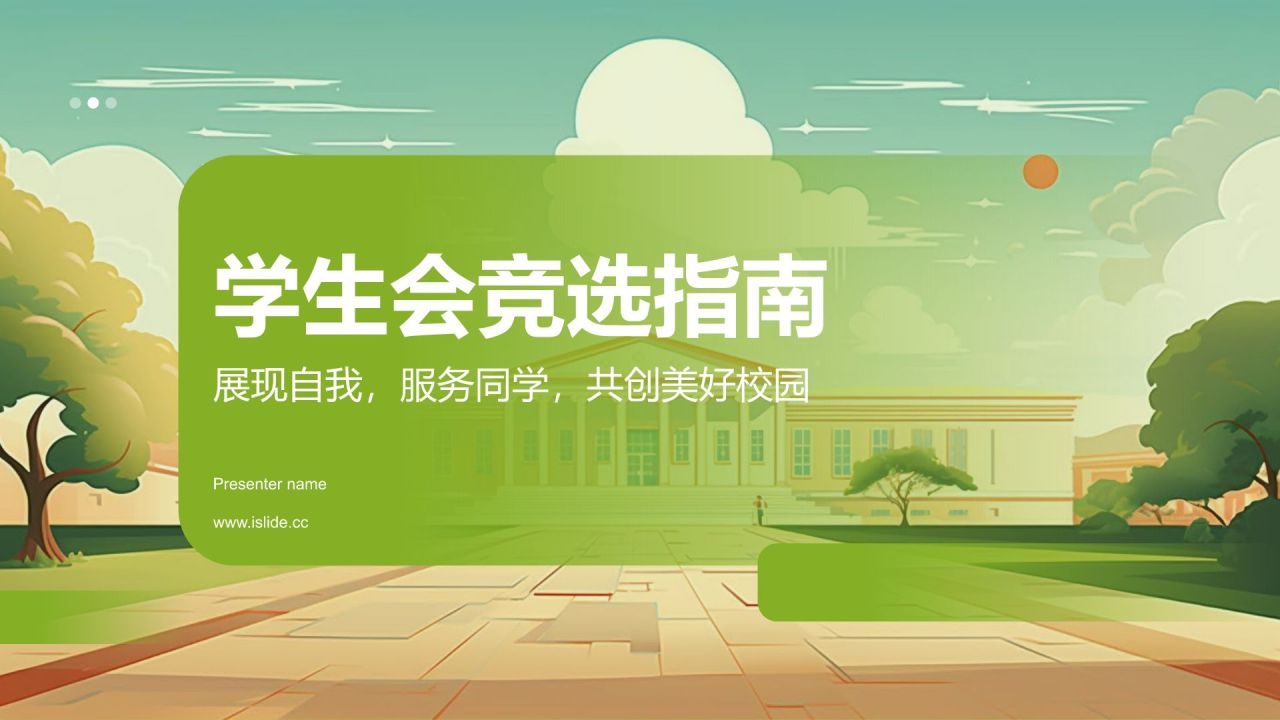 学生会竞选指南

展现自我，服务同学，共创美好校园

Presenter name

www.islide.cc